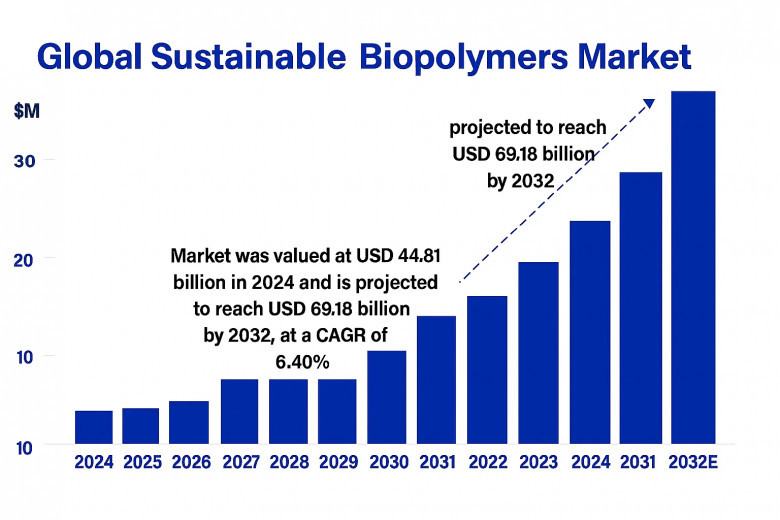 Global Sustainable Biopolymers Market

$M

30

20

10

10

projected to reach USD 69.18 billion by 2032

Market was valued at USD 44.81 billion in 2024 and is projected to reach USD 69.18 billion by 2032, at a CAGR of 6.40%

2024 2025 2026 2027 2028 2029 2030 2031 2022 2023 2024 2031 2032E